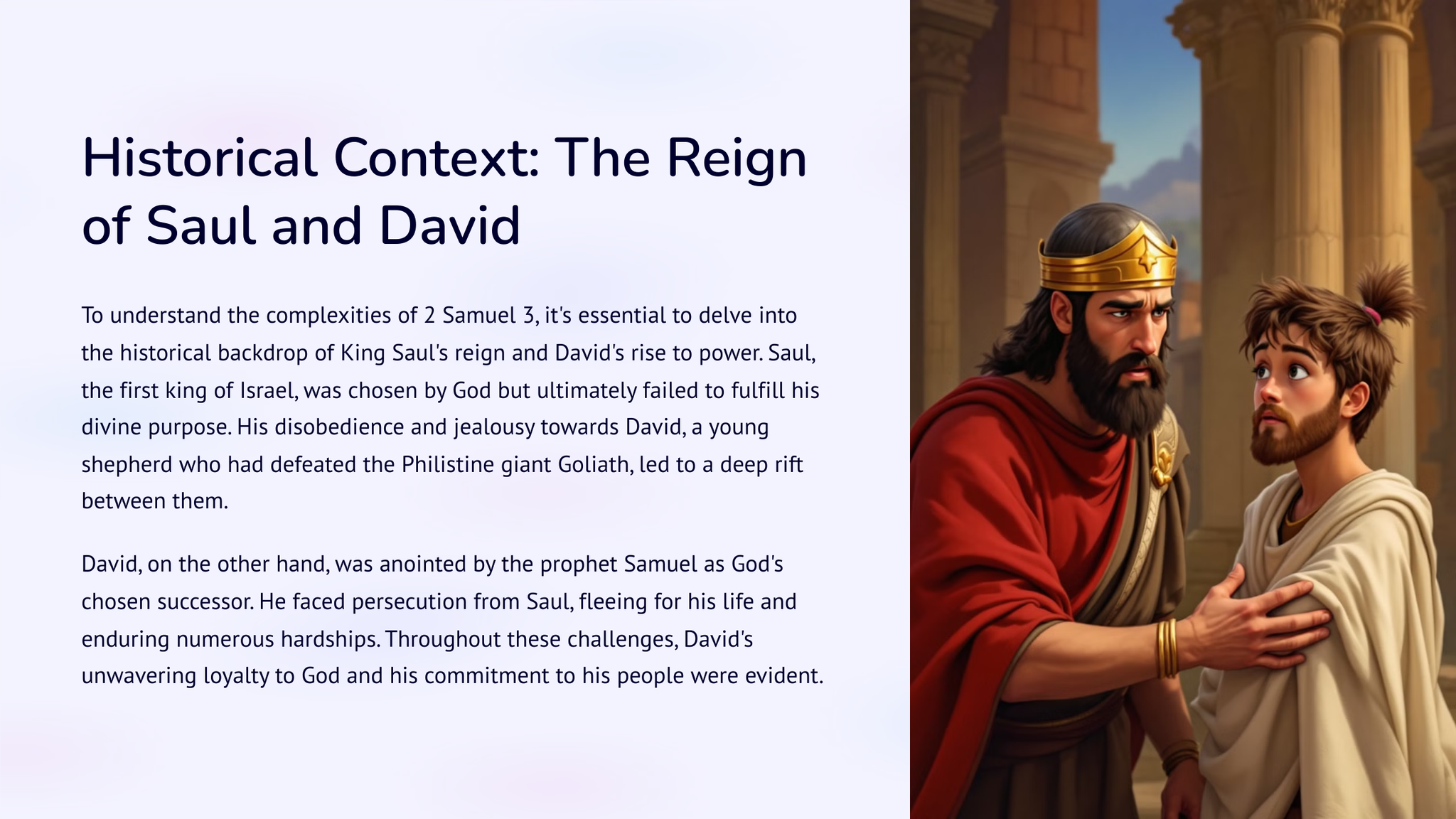 Historical Context: The Reign of Saul and David

To understand the complexities of 2 Samuel 3, it's essential to delve into the historical backdrop of King Saul's reign and David's rise to power. Saul, the first king of Israel, was chosen by God but ultimately failed to fulfill his divine purpose. His disobedience and jealousy towards David, a young shepherd who had defeated the Philistine giant Goliath, led to a deep rift between them.

David, on the other hand, was anointed by the prophet Samuel as God's chosen successor. He faced persecution from Saul, fleeing for his life and enduring numerous hardships. Throughout these challenges, David's unwavering loyalty to God and his commitment to his people were evident.